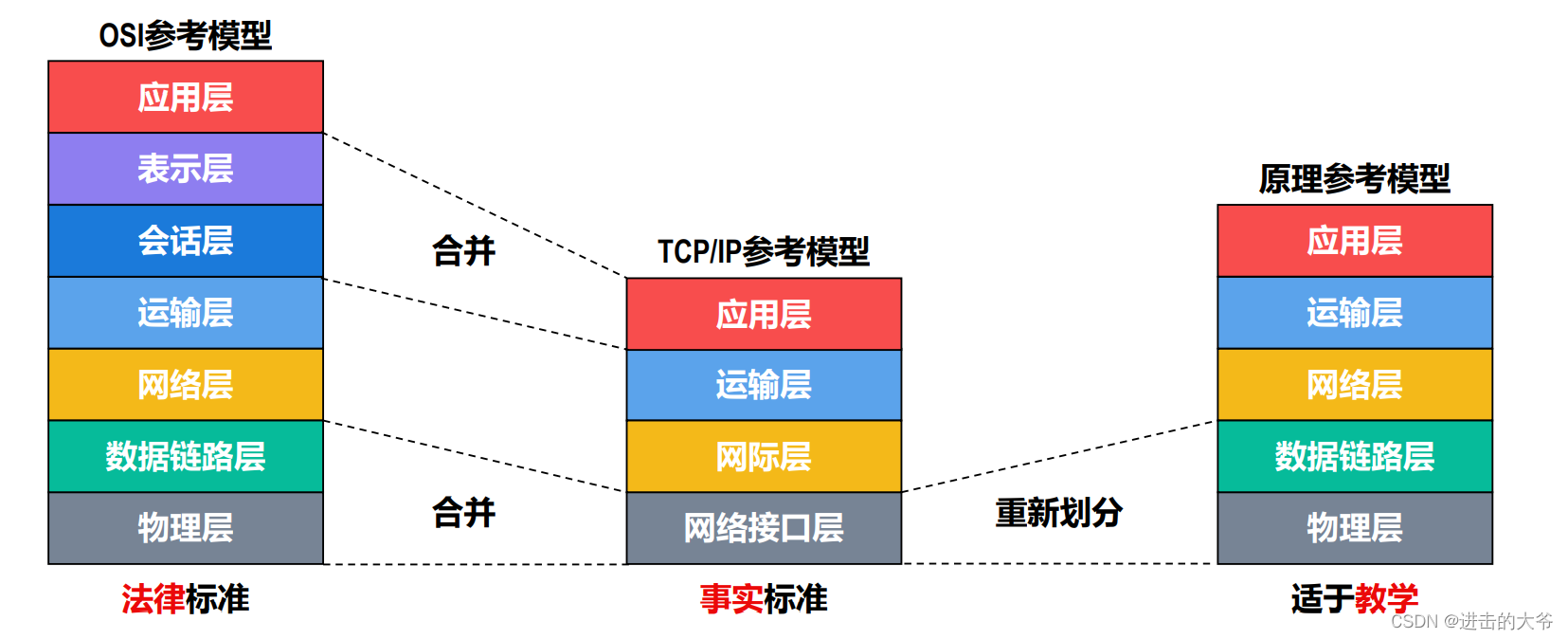 OSI参考模型

应用层
表示层
会话层
运输层
网络层
数据链路层
物理层

法律标准

合并

合并

TCP/IP参考模型

应用层
运输层
网际层
网络接口层

事实标准

重新划分

原理参考模型

应用层
运输层
网络层
数据链路层
物理层

适于教学

CSDN @进击的大爷